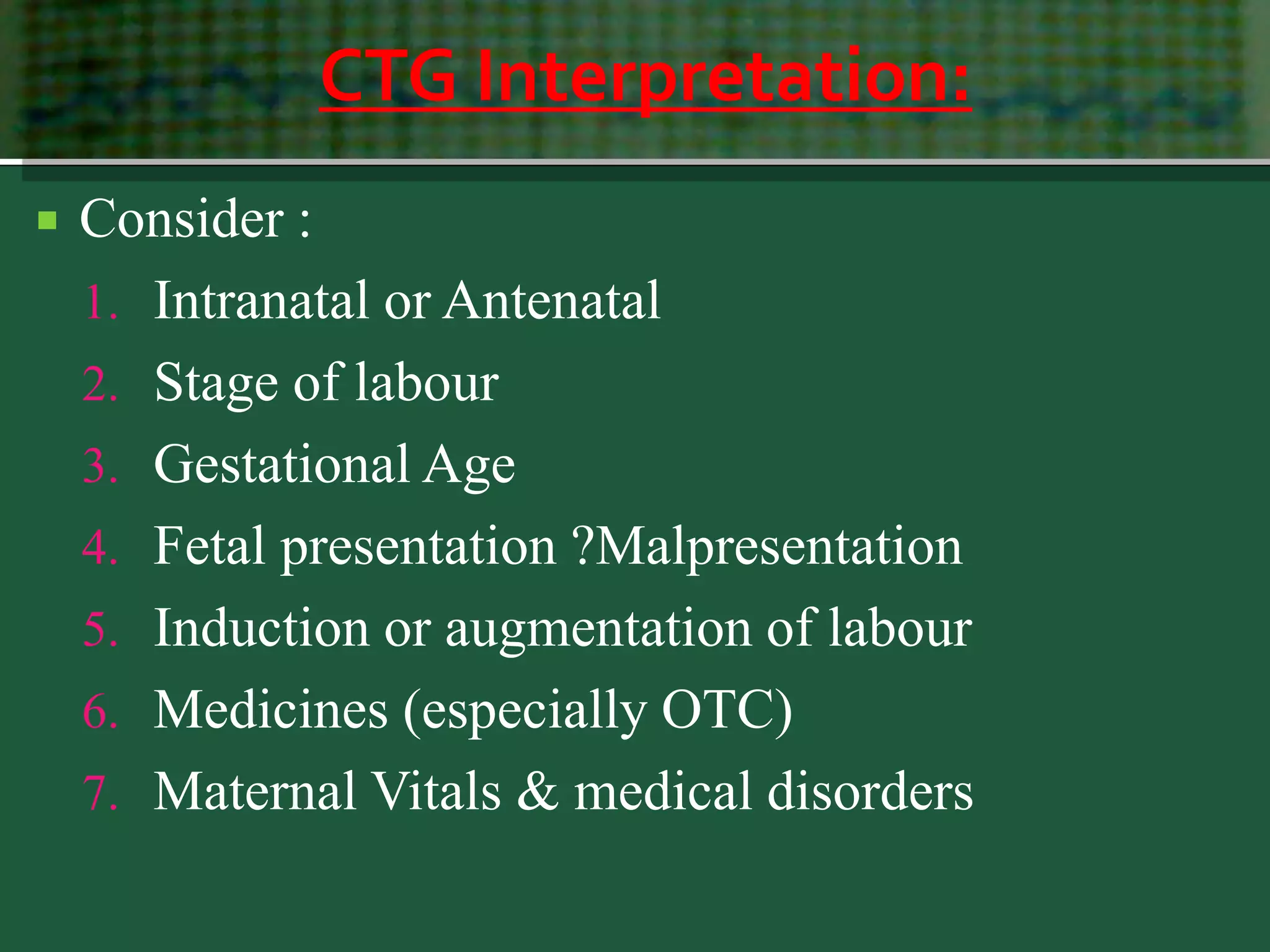 CTG Interpretation:

Consider :

1. Intranatal or Antenatal
2. Stage of labour
3. Gestational Age
4. Fetal presentation ?Malpresentation
5. Induction or augmentation of labour
6. Medicines (especially OTC)
7. Maternal Vitals & medical disorders